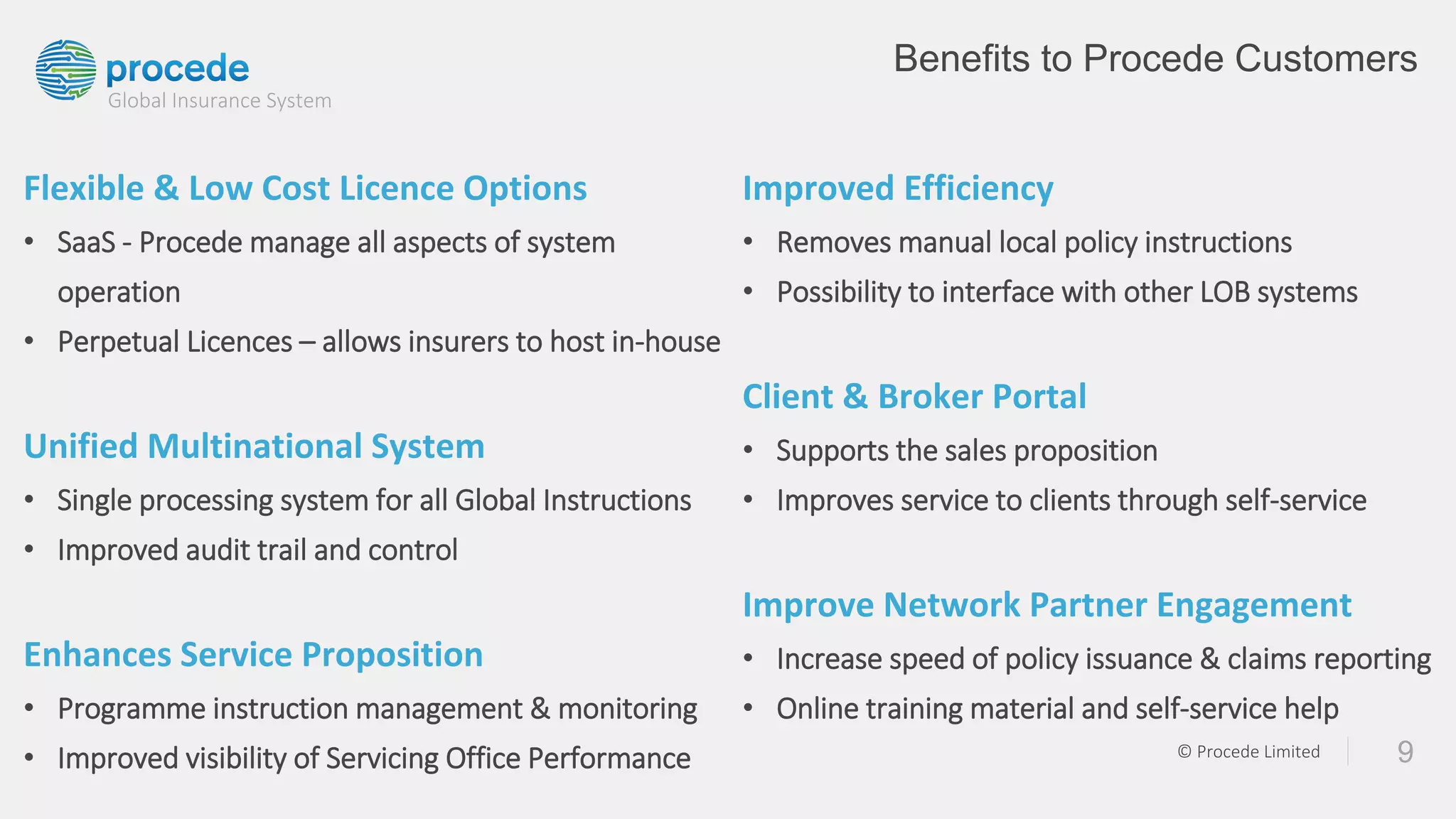 procede
Global Insurance System

Benefits to Procede Customers

Flexible & Low Cost Licence Options
• SaaS - Procede manage all aspects of system operation
• Perpetual Licences – allows insurers to host in-house

Unified Multinational System
• Single processing system for all Global Instructions
• Improved audit trail and control

Enhances Service Proposition
• Programme instruction management & monitoring
• Improved visibility of Servicing Office Performance

Improved Efficiency
• Removes manual local policy instructions
• Possibility to interface with other LOB systems

Client & Broker Portal
• Supports the sales proposition
• Improves service to clients through self-service

Improve Network Partner Engagement
• Increase speed of policy issuance & claims reporting
• Online training material and self-service help

© Procede Limited
9